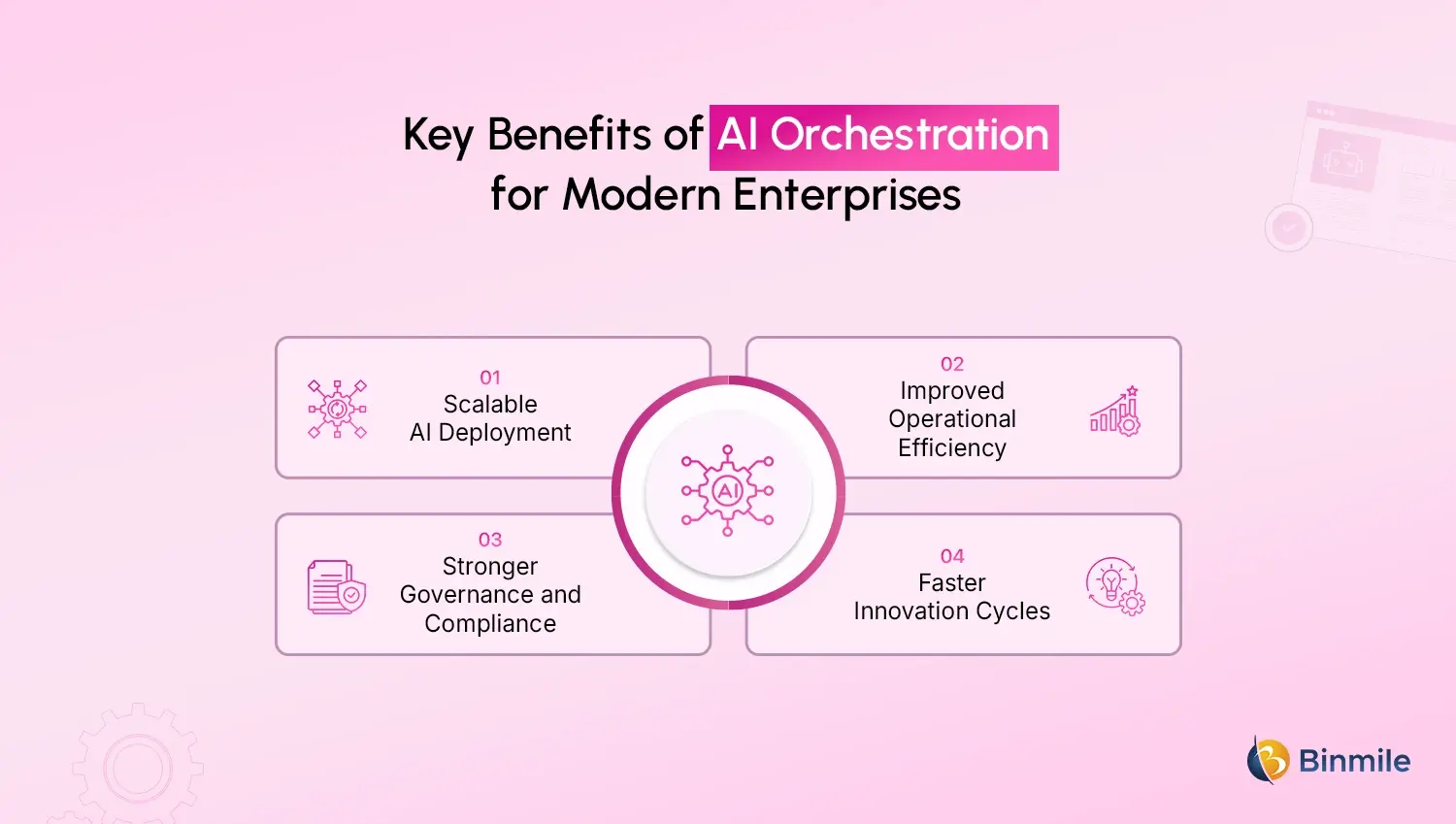 Key Benefits of AI Orchestration for Modern Enterprises

01
Scalable
AI Deployment

02
Improved
Operational
Efficiency

AI

03
Stronger
Governance and
Compliance

04
Faster
Innovation Cycles

Binmile